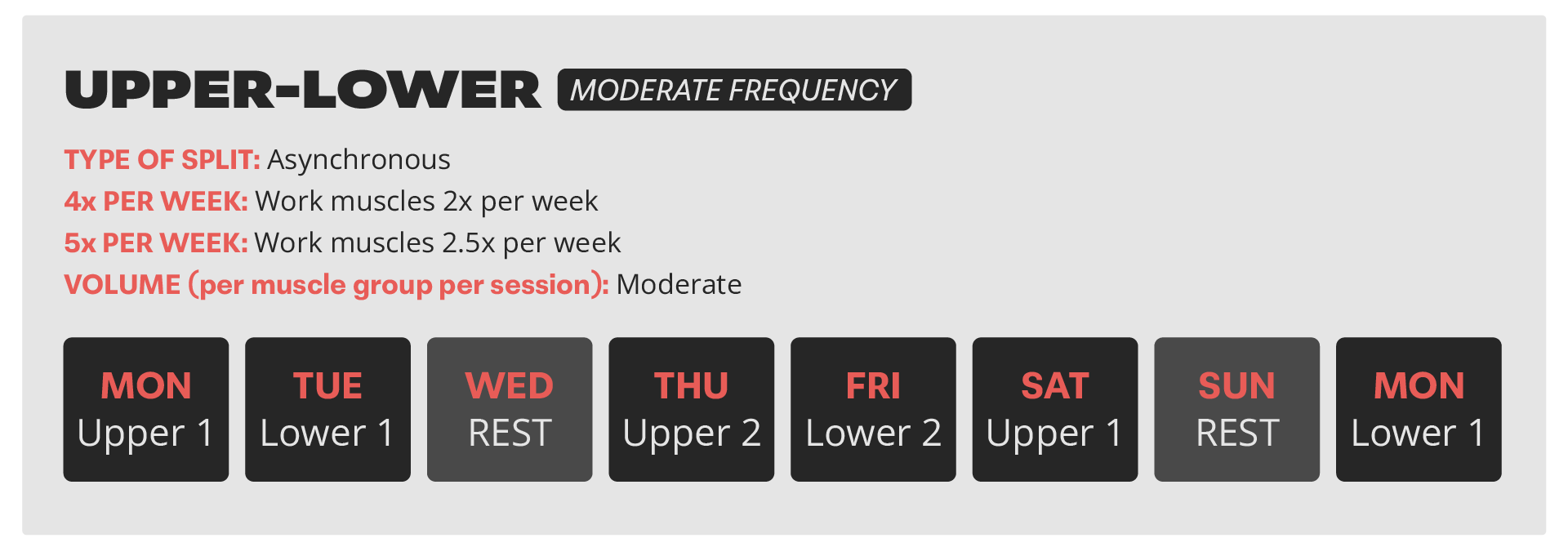 UPPER-LOWER MODERATE FREQUENCY

TYPE OF SPLIT: Asynchronous
4x PER WEEK: Work muscles 2x per week
5x PER WEEK: Work muscles 2.5x per week
VOLUME (per muscle group per session): Moderate

| MON | TUE | WED | THU | FRI | SAT | SUN | MON |
|---|---|---|---|---|---|---|---|
| Upper 1 | Lower 1 | REST | Upper 2 | Lower 2 | Upper 1 | REST | Lower 1 |